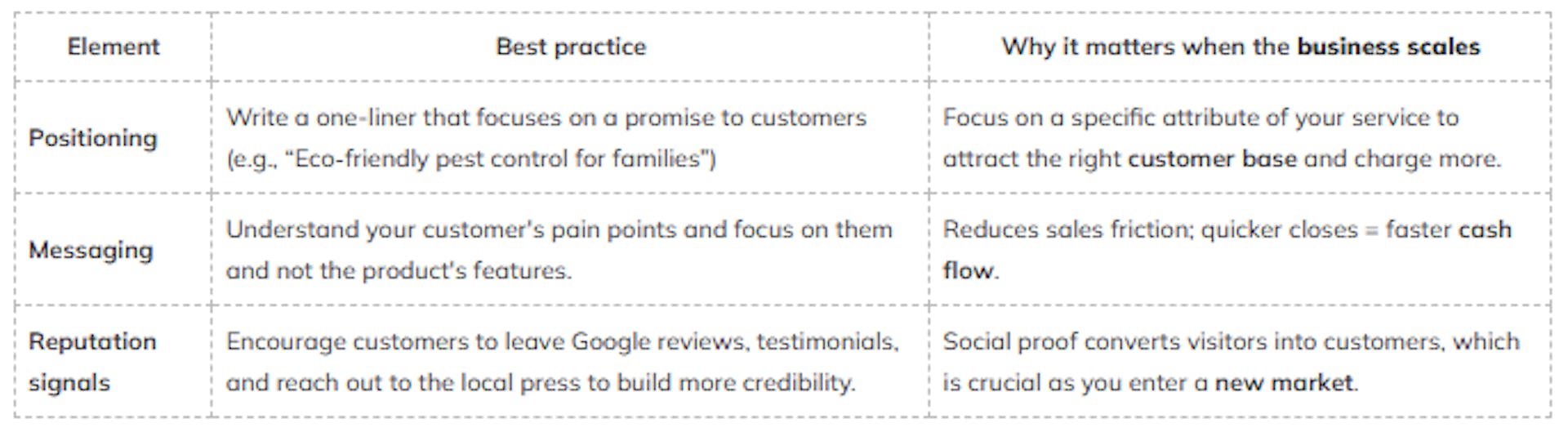 | Element | Best practice | Why it matters when the business scales |
|---|---|---|
| Positioning | Write a one-liner that focuses on a promise to customers (e.g., “Eco-friendly pest control for families”) | Focus on a specific attribute of your service to attract the right customer base and charge more. |
| Messaging | Understand your customer's pain points and focus on them and not the product's features. | Reduces sales friction; quicker closes = faster cash flow. |
| Reputation signals | Encourage customers to leave Google reviews, testimonials, and reach out to the local press to build more credibility. | Social proof converts visitors into customers, which is crucial as you enter a new market. |